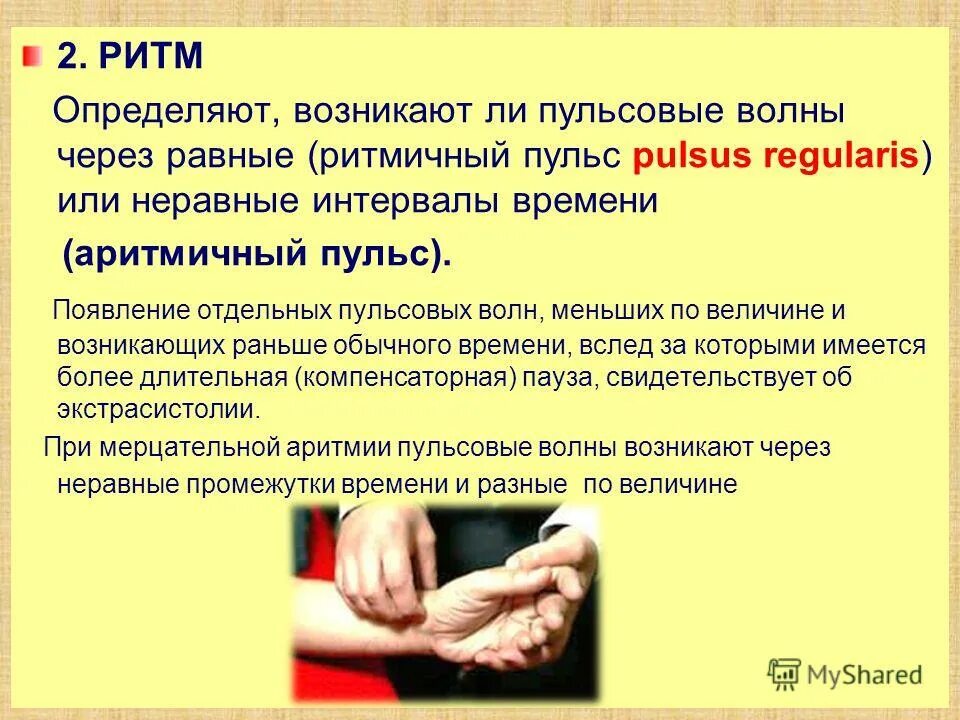 2. РИТМ

Определяют, возникают ли пульсовые волны через равные (ритмичный пульс pulsus regularis) или неравные интервалы времени

(аритмичный пульс).

Появление отдельных пульсовых волн, меньших по величине и возникающих раньше обычного времени, вслед за которыми имеется более длительная (компенсаторная) пауза, свидетельствует об экстрасистолии.

При мерцательной аритмии пульсовые волны возникают через неравные промежутки времени и разные по величине

MyShared